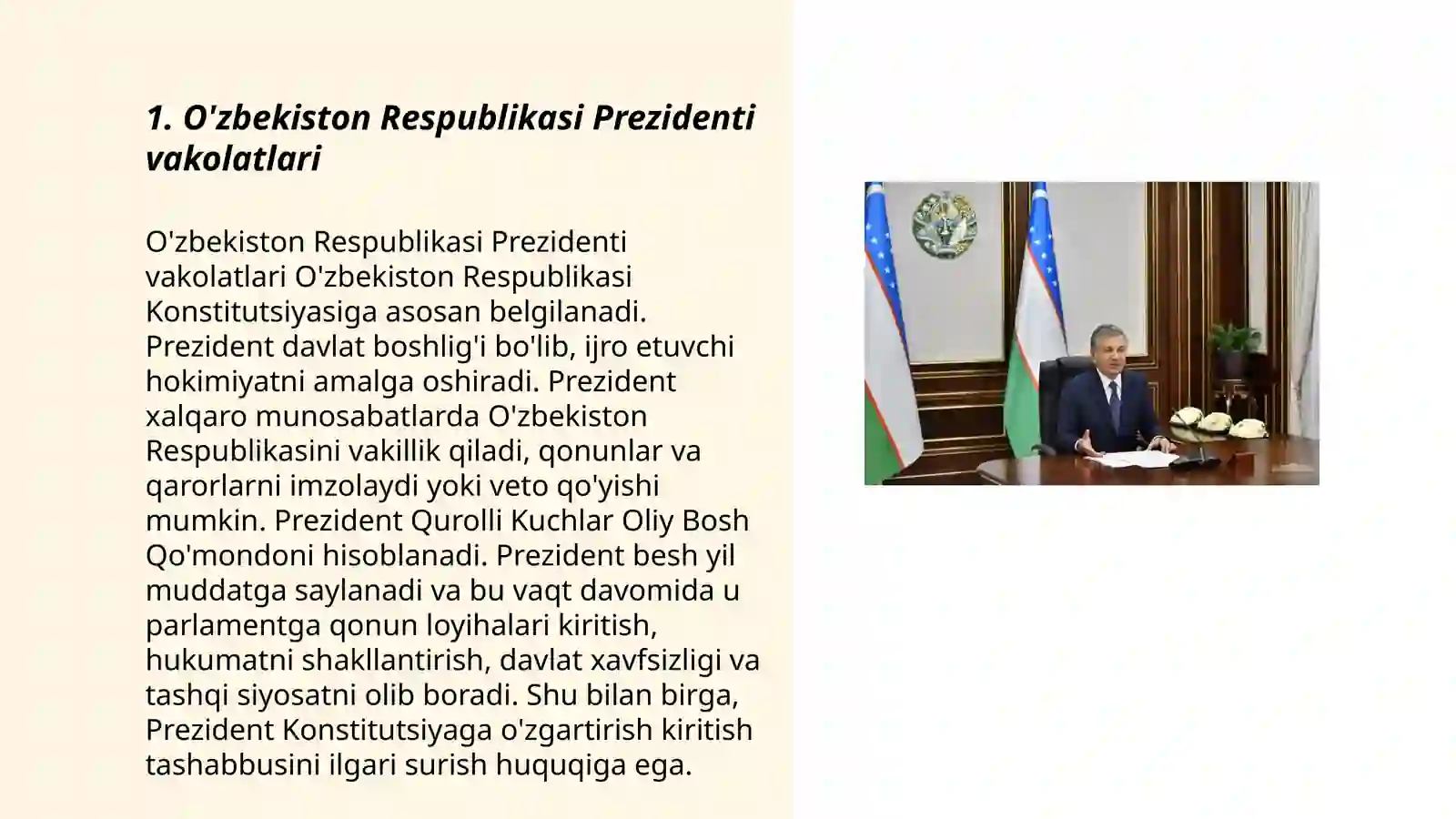 1. O'zbekiston Respublikasi Prezidenti vakolatlari

O'zbekiston Respublikasi Prezidenti vakolatlari O'zbekiston Respublikasi Konstitutsiyasiga asosan belgilanadi. Prezident davlat boshlig'i bo'lib, ijro etuvchi hokimiyatni amalga oshiradi. Prezident xalqaro munosabatlarda O'zbekiston Respublikasini vakillik qiladi, qonunlar va qarorlarni imzolaydi yoki veto qo'yishi mumkin. Prezident Qurolli Kuchlar Oliy Bosh Qo'mondoni hisoblanadi. Prezident besh yil muddatga saylanadi va bu vaqt davomida u parlamentga qonun loyihalari kiritish, hukumatni shakllantirish, davlat xavfsizligi va tashqi siyosatni olib boradi. Shu bilan birga, Prezident Konstitutsiyaga o'zgartirish kiritish tashabbusini ilgari surish huquqiga ega.